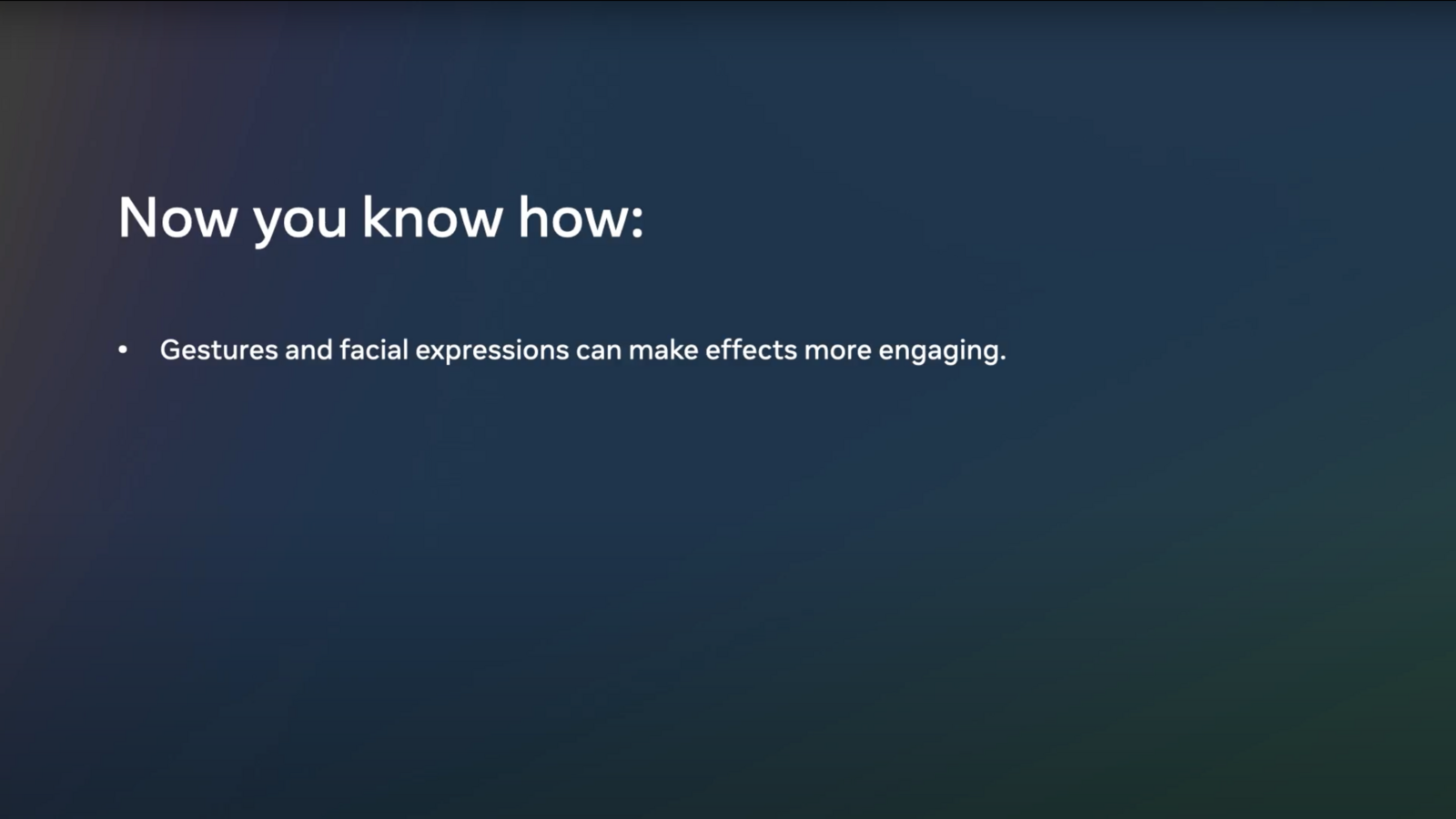 Now you know how:

• Gestures and facial expressions can make effects more engaging.